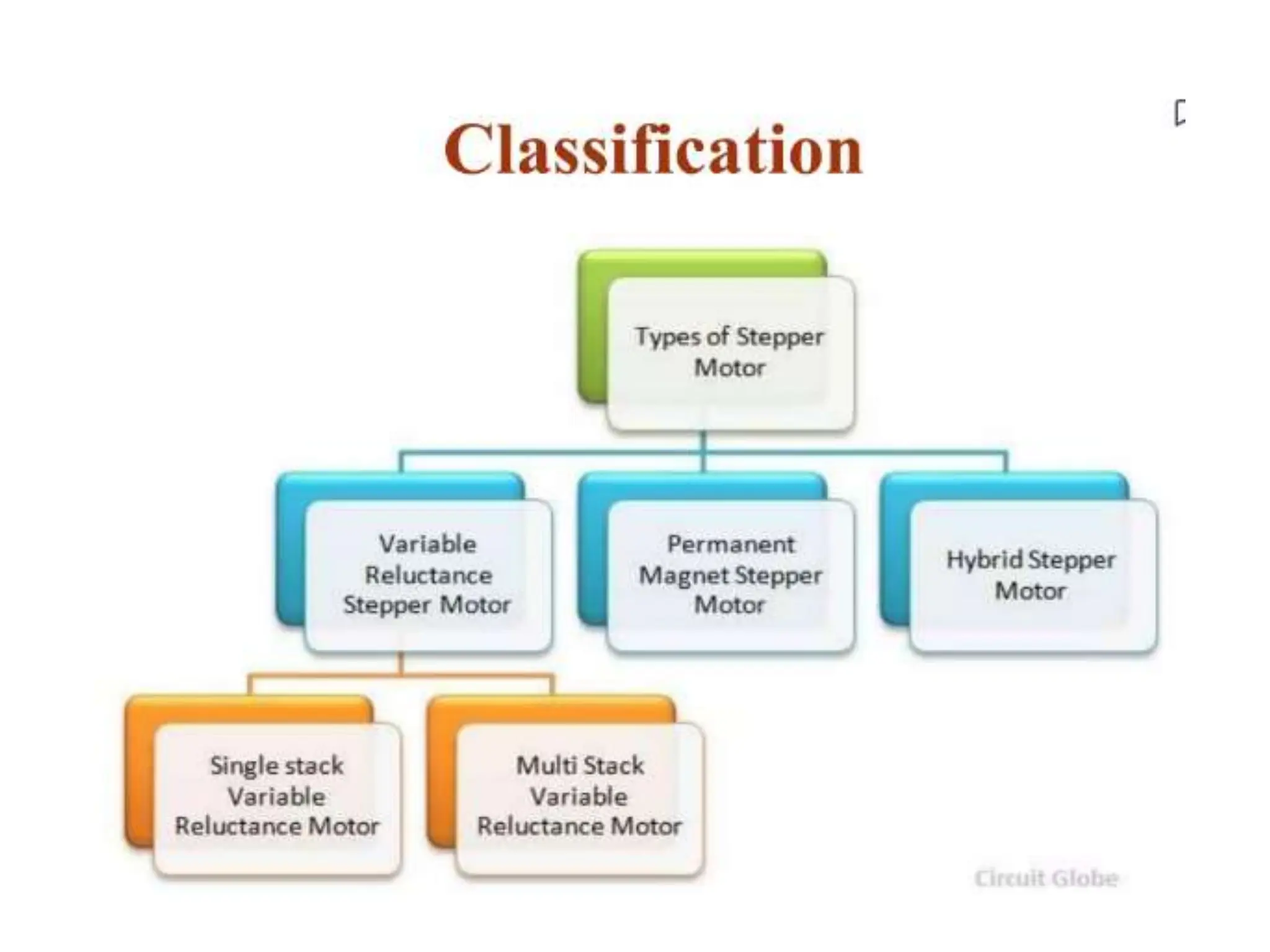 Classification

Types of Stepper Motor

Variable Reluctance Stepper Motor

Permanent Magnet Stepper Motor

Hybrid Stepper Motor

Single stack Variable Reluctance Motor

Multi Stack Variable Reluctance Motor

Circuit Globe